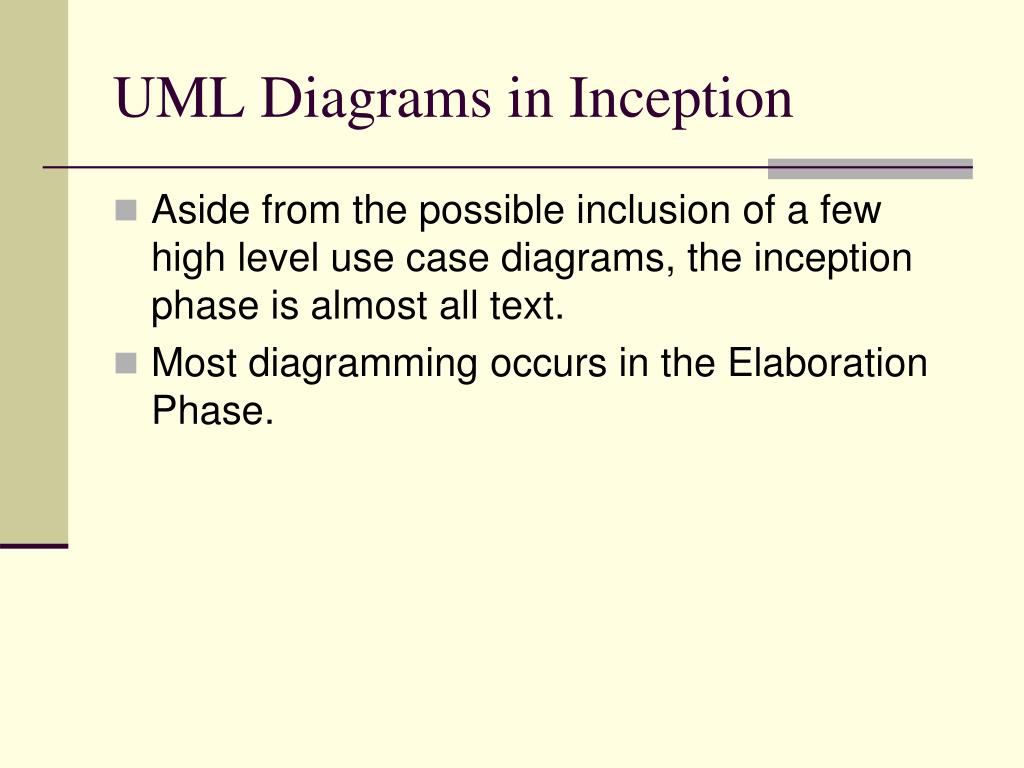 UML Diagrams in Inception

Aside from the possible inclusion of a few high level use case diagrams, the inception phase is almost all text.

Most diagramming occurs in the Elaboration Phase.